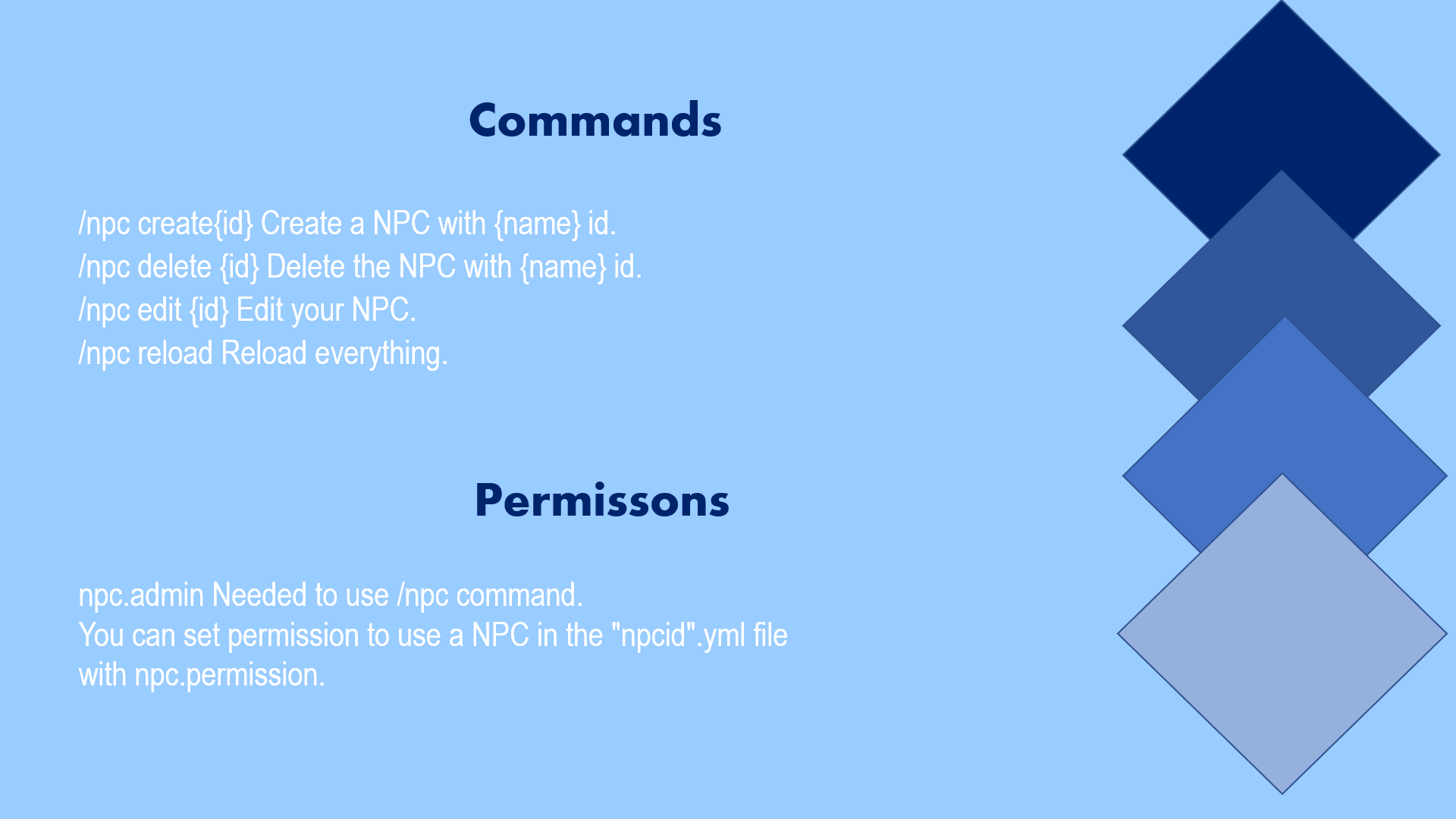 Commands

/npc create{id} Create a NPC with {name} id.
/npc delete {id} Delete the NPC with {name} id.
/npc edit {id} Edit your NPC.
/npc reload Reload everything.

Permissons

npc.admin Needed to use /npc command.
You can set permission to use a NPC in the "npcid".yml file with npc.permission.